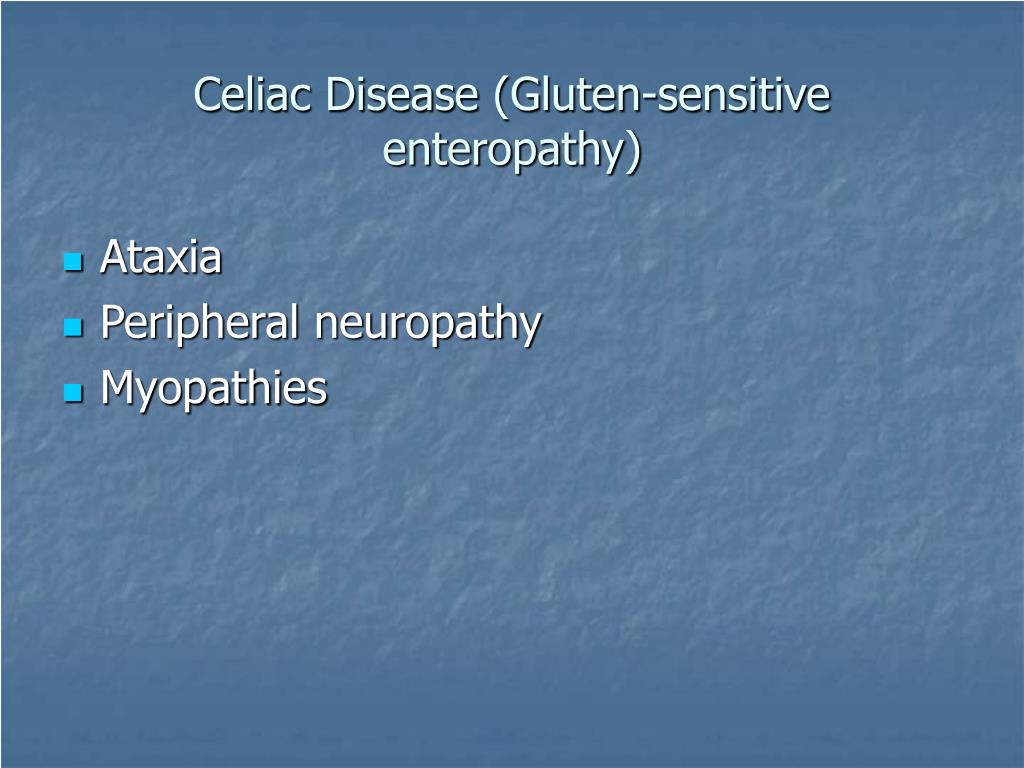 Celiac Disease (Gluten-sensitive enteropathy)

- Ataxia
- Peripheral neuropathy
- Myopathies